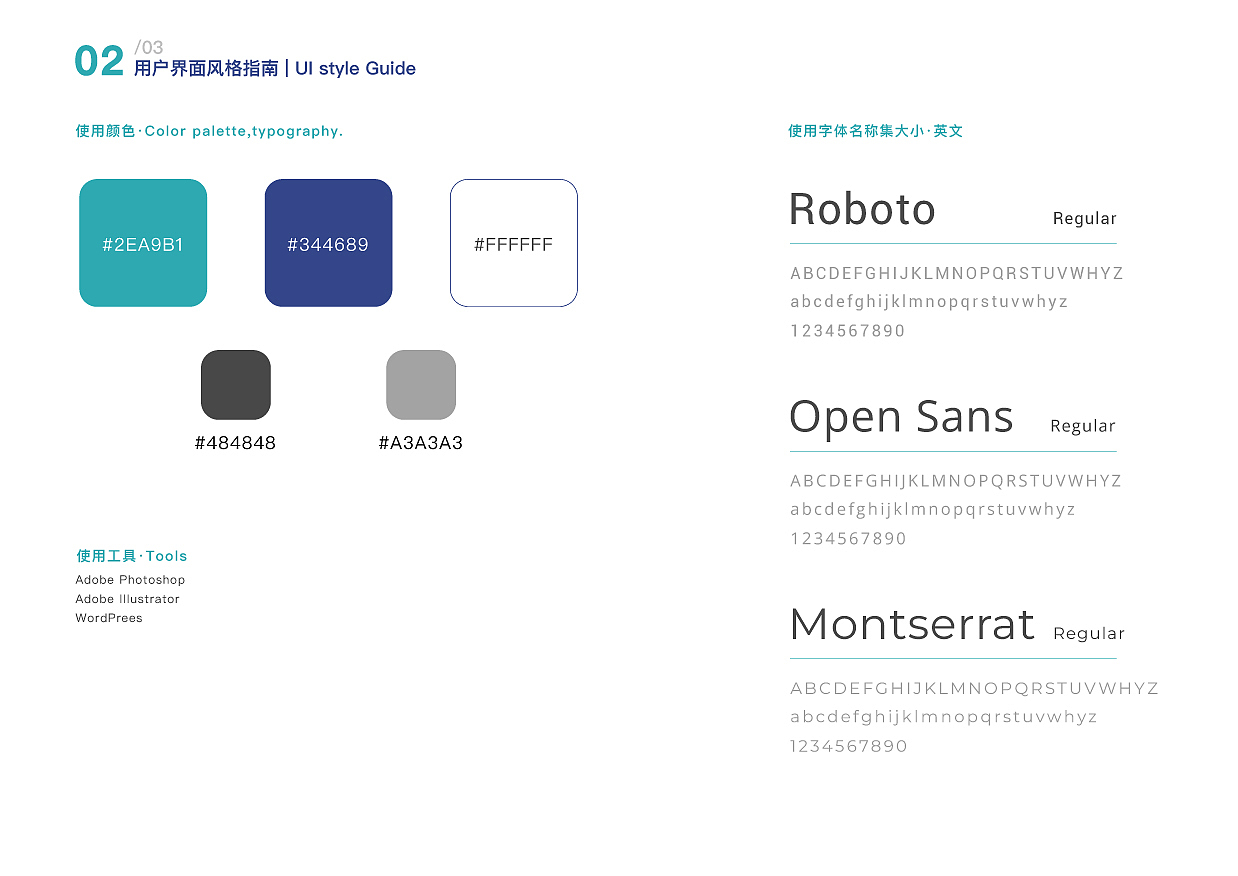 02 /03
用户界面风格指南 | UI style Guide

使用颜色·Color palette,typography.

#2EA9B1

#344689

#FFFFFF

#484848

#A3A3A3

使用工具·Tools
Adobe Photoshop
Adobe Illustrator
WordPrees

使用字体名称集大小·英文

Roboto Regular
ABCDEFGHIJKLMNOPQRSTUVWHYZ
abcdefghijklmnopqrstuvwhyz
1234567890

Open Sans Regular
ABCDEFGHIJKLMNOPQRSTUVWHYZ
abcdefghijklmnopqrstuvwhyz
1234567890

Montserrat Regular
ABCDEFGHIJKLMNOPQRSTUVWHYZ
abcdefghijklmnopqrstuvwhyz
1234567890